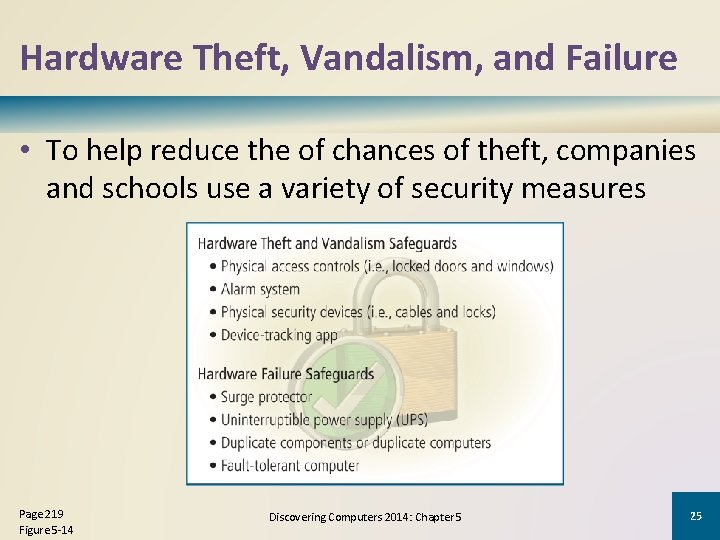 Hardware Theft, Vandalism, and Failure

• To help reduce the of chances of theft, companies and schools use a variety of security measures

Hardware Theft and Vandalism Safeguards
• Physical access controls (i.e., locked doors and windows)
• Alarm system
• Physical security devices (i.e., cables and locks)
• Device-tracking app

Hardware Failure Safeguards
• Surge protector
• Uninterruptible power supply (UPS)
• Duplicate components or duplicate computers
• Fault-tolerant computer

Page 219
Figure 5-14

Discovering Computers 2014: Chapter 5

25